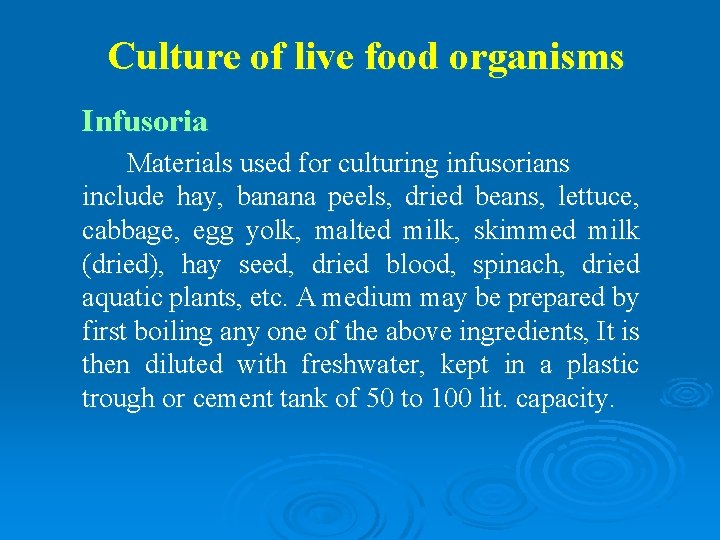 Culture of live food organisms

Infusoria

Materials used for culturing infusorians include hay, banana peels, dried beans, lettuce, cabbage, egg yolk, malted milk, skimmed milk (dried), hay seed, dried blood, spinach, dried aquatic plants, etc. A medium may be prepared by first boiling any one of the above ingredients, It is then diluted with freshwater, kept in a plastic trough or cement tank of 50 to 100 lit. capacity.